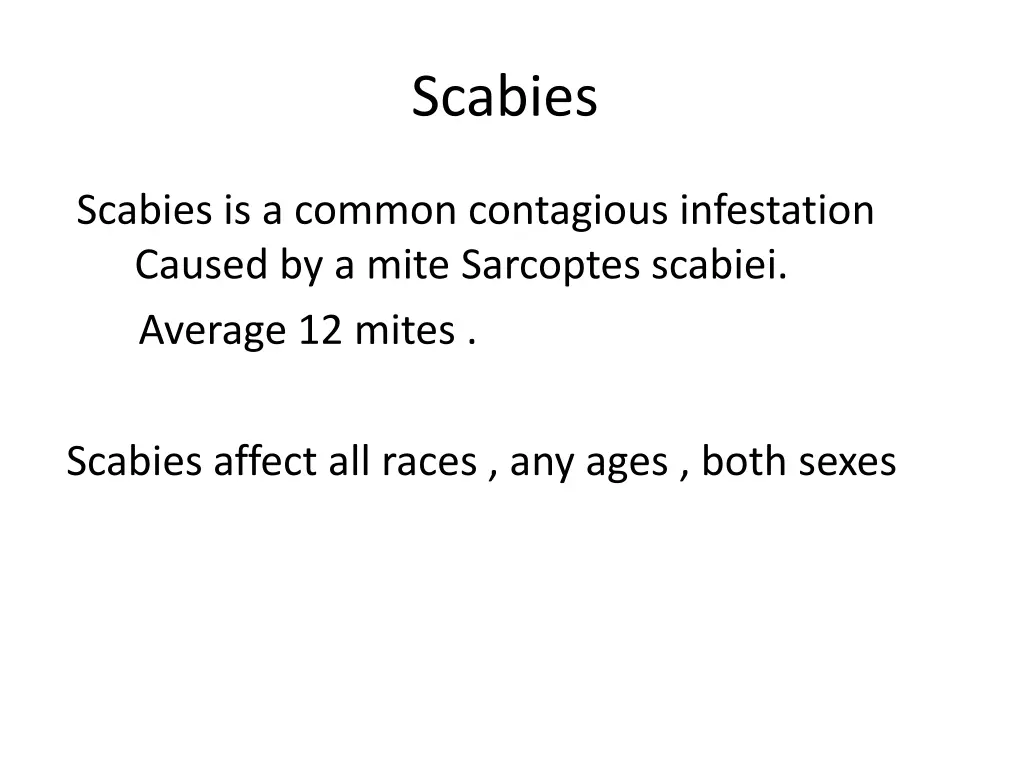 Scabies

Scabies is a common contagious infestation Caused by a mite Sarcoptes scabiei.

Average 12 mites .

Scabies affect all races , any ages , both sexes